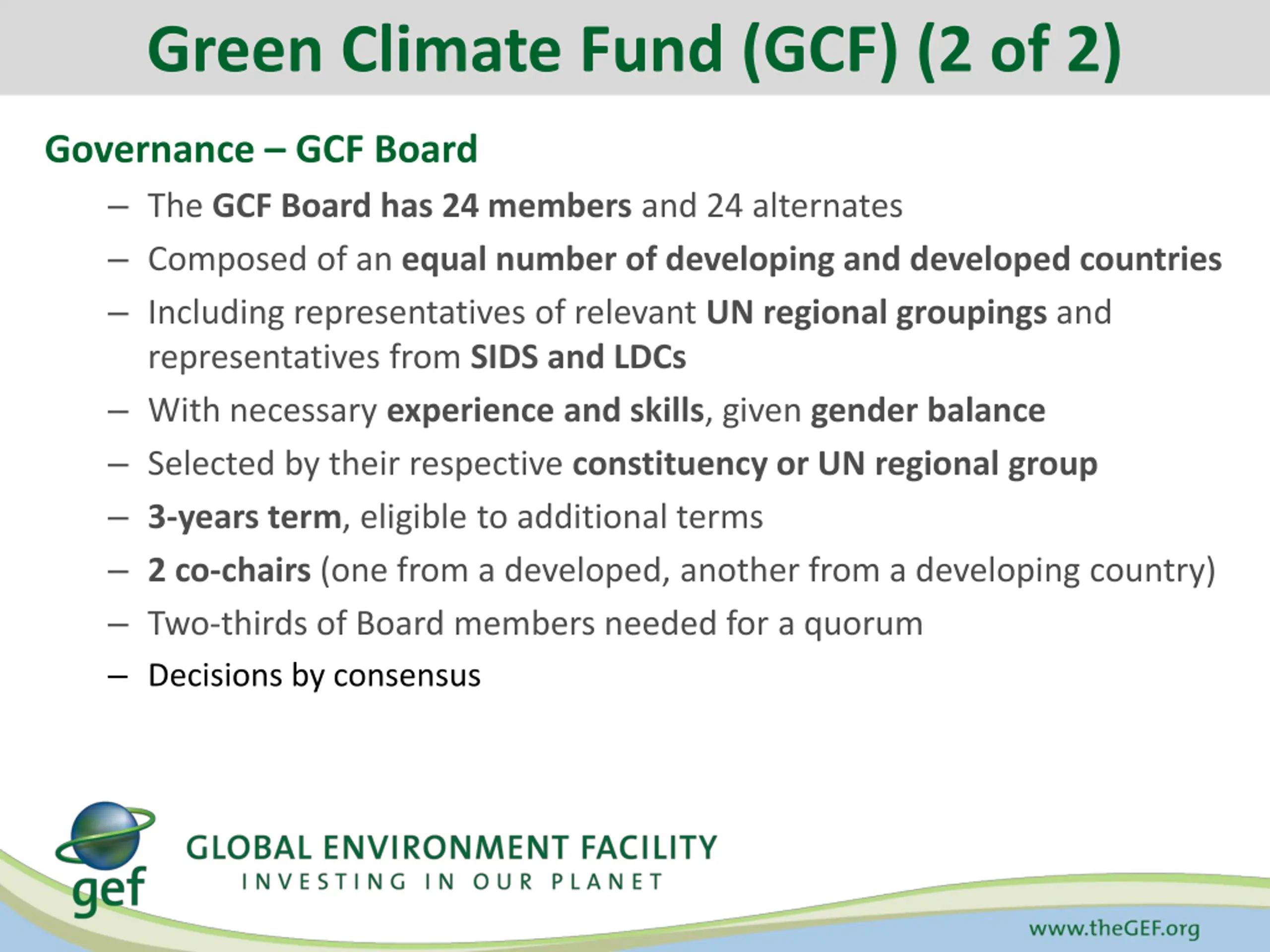 Green Climate Fund (GCF) (2 of 2)

Governance – GCF Board

– The GCF Board has 24 members and 24 alternates
– Composed of an equal number of developing and developed countries
– Including representatives of relevant UN regional groupings and representatives from SIDS and LDCs
– With necessary experience and skills, given gender balance
– Selected by their respective constituency or UN regional group
– 3-years term, eligible to additional terms
– 2 co-chairs (one from a developed, another from a developing country)
– Two-thirds of Board members needed for a quorum
– Decisions by consensus

gef
GLOBAL ENVIRONMENT FACILITY
INVESTING IN OUR PLANET

www.theGEF.org